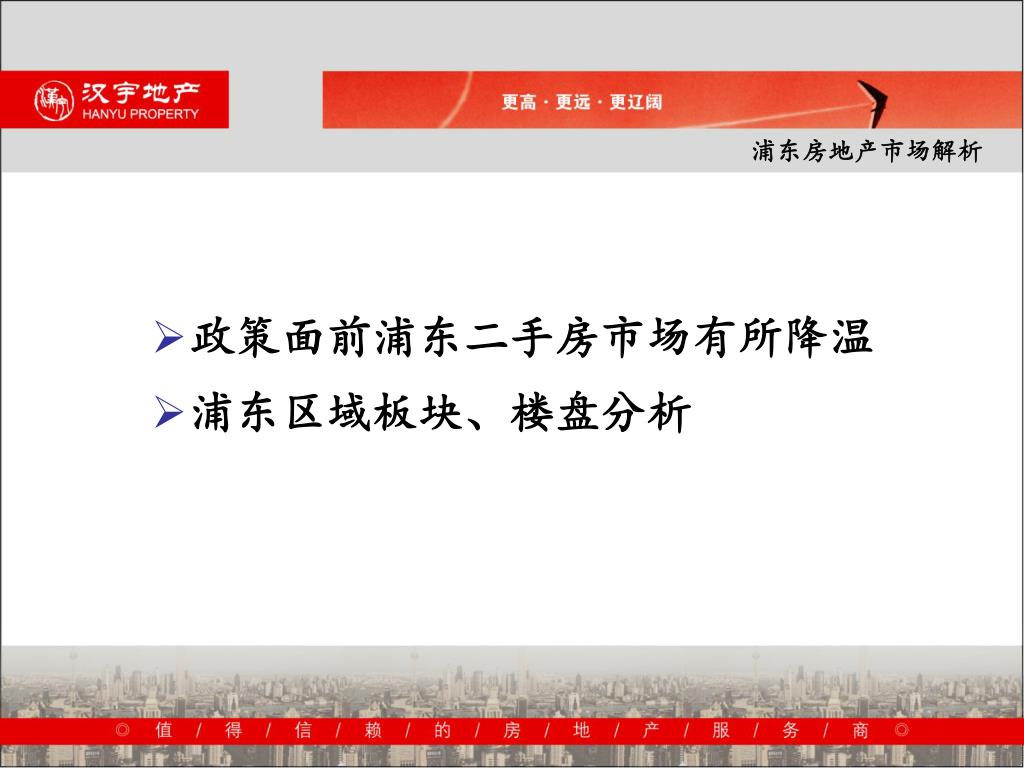 汉宇地产
HANYU PROPERTY

更高 · 更远 · 更辽阔

浦东房地产市场解析

➢政策面前浦东二手房市场有所降温
➢浦东区域板块、楼盘分析

◎ 值 / 得 / 信 / 赖 / 的 / 房 / 地 / 产 / 服 / 务 / 商 ◎